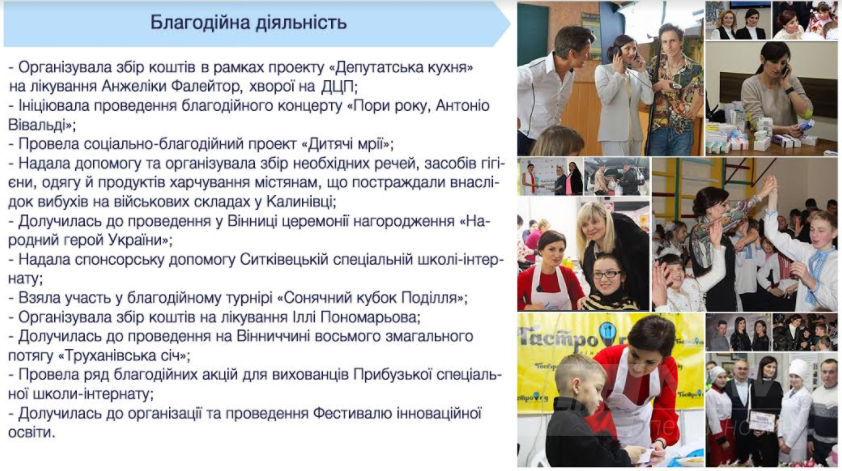 Благодійна діяльність

- Організувала збір коштів в рамках проекту «Депутатська кухня» на лікування Анжеліки Фалейтор, хворої на ДЦП;
- Ініціювала проведення благодійного концерту «Пори року, Антоніо Вівальді»;
- Провела соціально-благодійний проект «Дитячі мрії»;
- Надала допомогу та організувала збір необхідних речей, засобів гігієни, одягу й продуктів харчування містянам, що постраждали внаслідок вибухів на військових складах у Калинівці;
- Долучилась до проведення у Вінниці церемонії нагородження «Народний герой України»;
- Надала спонсорську допомогу Ситківецькій спеціальній школі-інтернату;
- Взяла участь у благодійному турнірі «Сонячний кубок Поділля»;
- Організувала збір коштів на лікування Іллі Пономарьова;
- Долучилась до проведення на Вінниччині восьмого змагального потягу «Труханівська січ»;
- Провела ряд благодійних акцій для вихованців Прибузької спеціальної школи-інтернату;
- Долучилась до організації та проведення Фестивалю інноваційної освіти.

Гастро